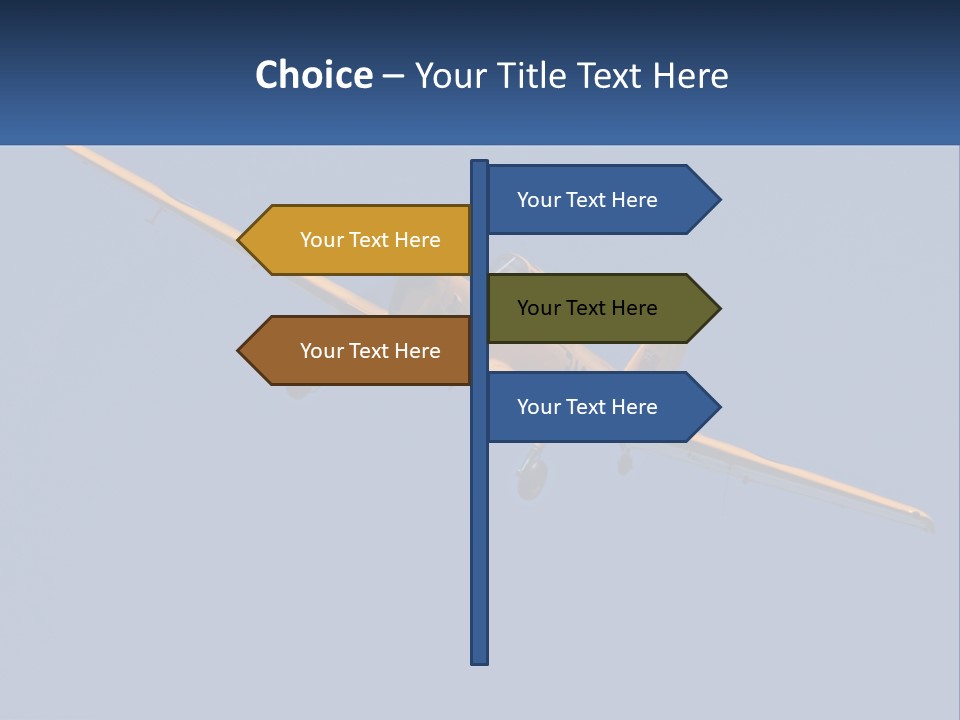 Choice – Your Title Text Here

Your Text Here

Your Text Here

Your Text Here

Your Text Here

Your Text Here